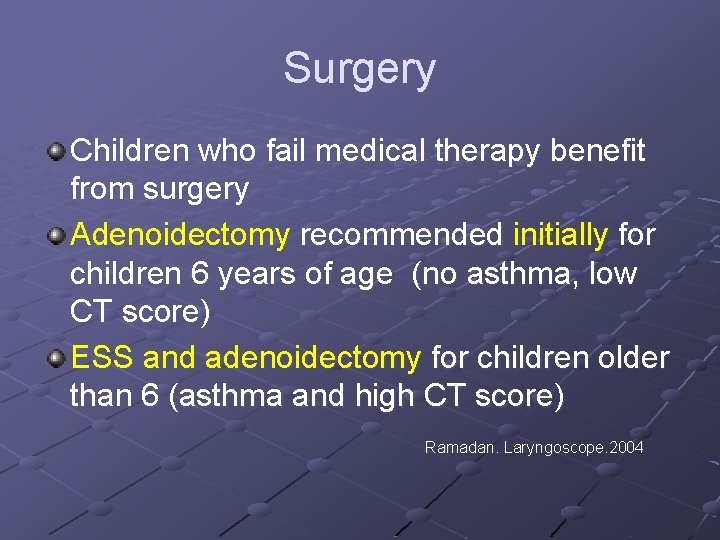 Surgery

Children who fail medical therapy benefit from surgery

Adenoidectomy recommended initially for children 6 years of age  (no asthma, low CT score)

ESS and adenoidectomy for children older than 6 (asthma and high CT score)

Ramadan. Laryngoscope.2004